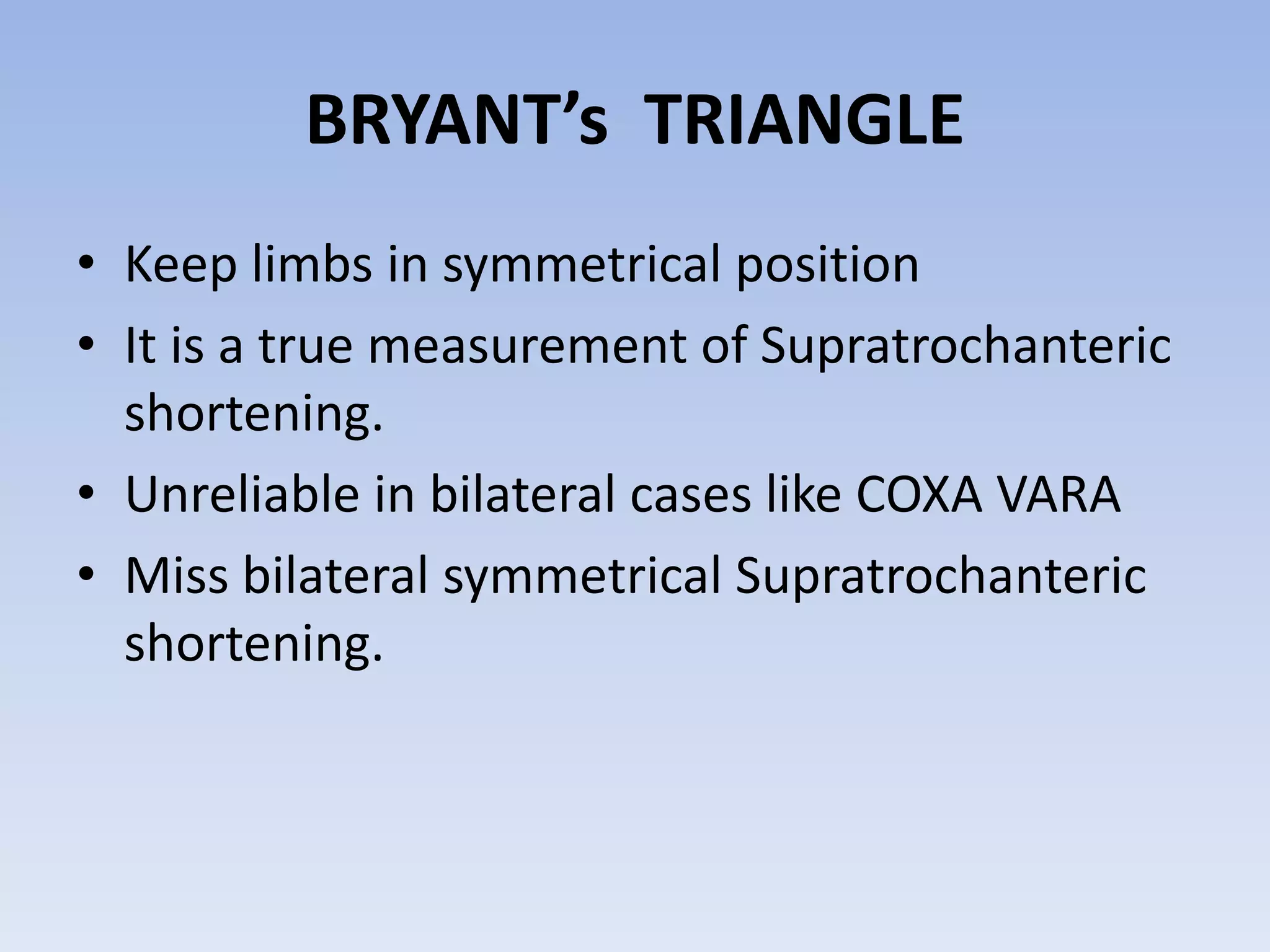 BRYANT’s TRIANGLE

• Keep limbs in symmetrical position
• It is a true measurement of Supratrochanteric shortening.
• Unreliable in bilateral cases like COXA VARA
• Miss bilateral symmetrical Supratrochanteric shortening.